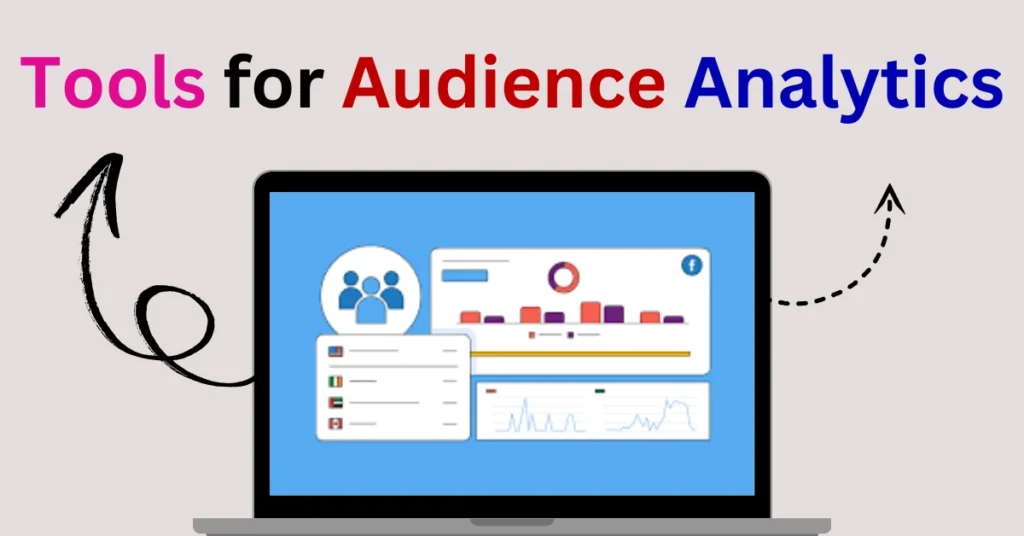 Tools for Audience Analytics

f